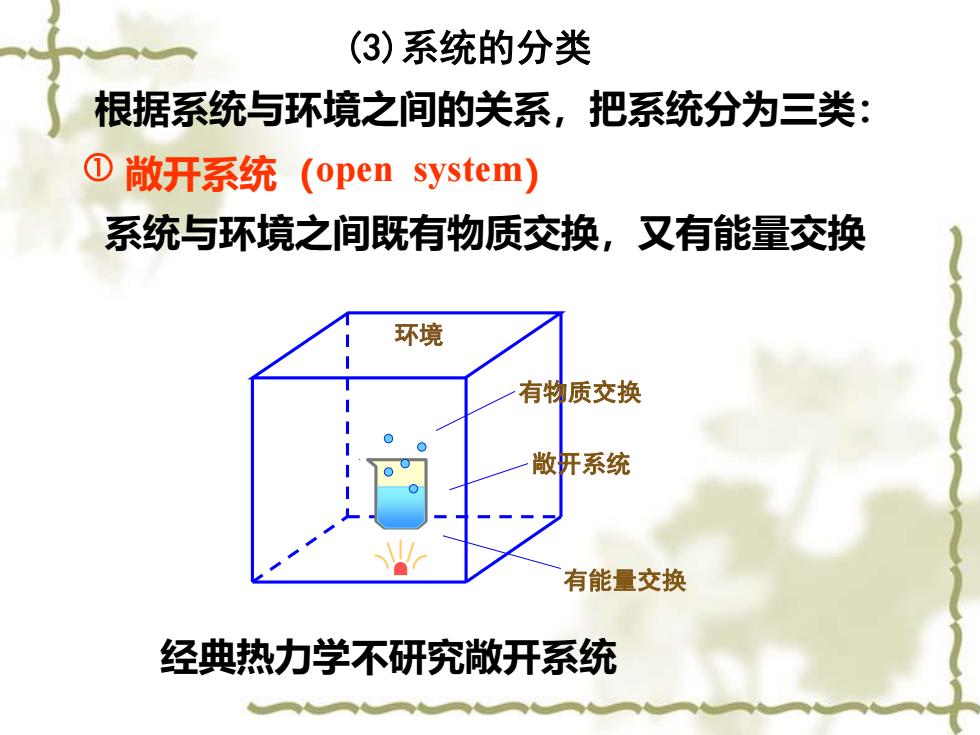 (3) 系统的分类

根据系统与环境之间的关系，把系统分为三类：

① 敞开系统 (open system)

系统与环境之间既有物质交换，又有能量交换

环境

有物质交换

敞开系统

有能量交换

经典热力学不研究敞开系统